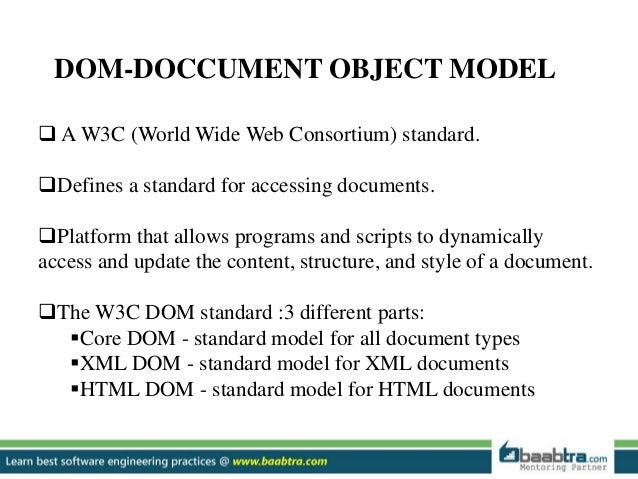 DOM-DOCCUMENT OBJECT MODEL

❑ A W3C (World Wide Web Consortium) standard.

❑Defines a standard for accessing documents.

❑Platform that allows programs and scripts to dynamically access and update the content, structure, and style of a document.

❑The W3C DOM standard :3 different parts:
▪Core DOM - standard model for all document types
▪XML DOM - standard model for XML documents
▪HTML DOM - standard model for HTML documents

Learn best software engineering practices @ www.baabtra.com

baabtra.com
Mentoring Partner